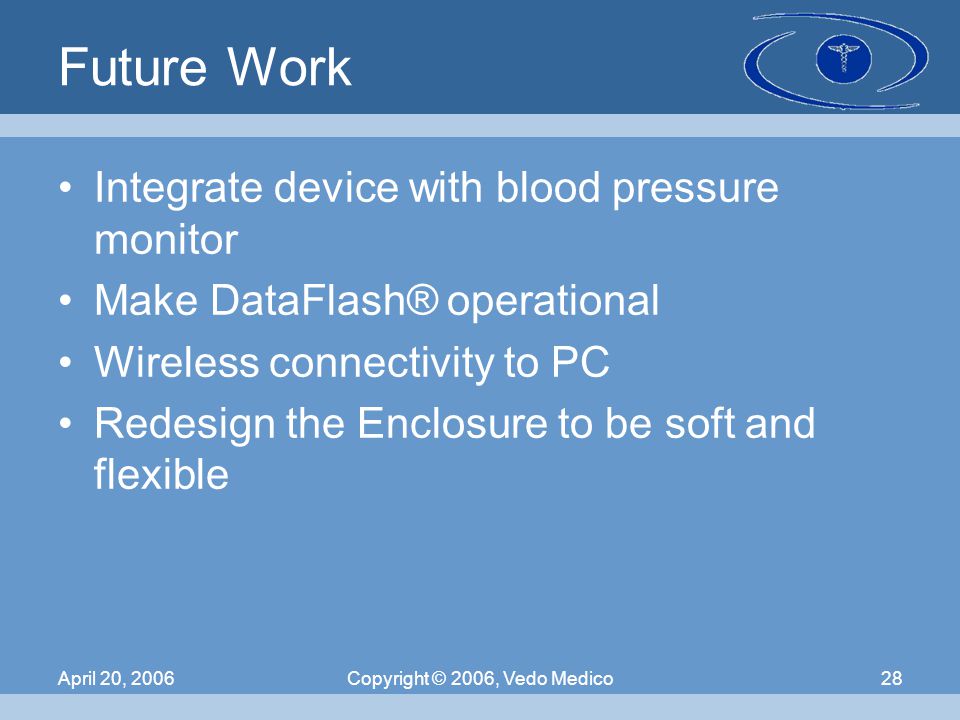 Future Work

• Integrate device with blood pressure monitor
• Make DataFlash® operational
• Wireless connectivity to PC
• Redesign the Enclosure to be soft and flexible

April 20, 2006 Copyright © 2006, Vedo Medico 28